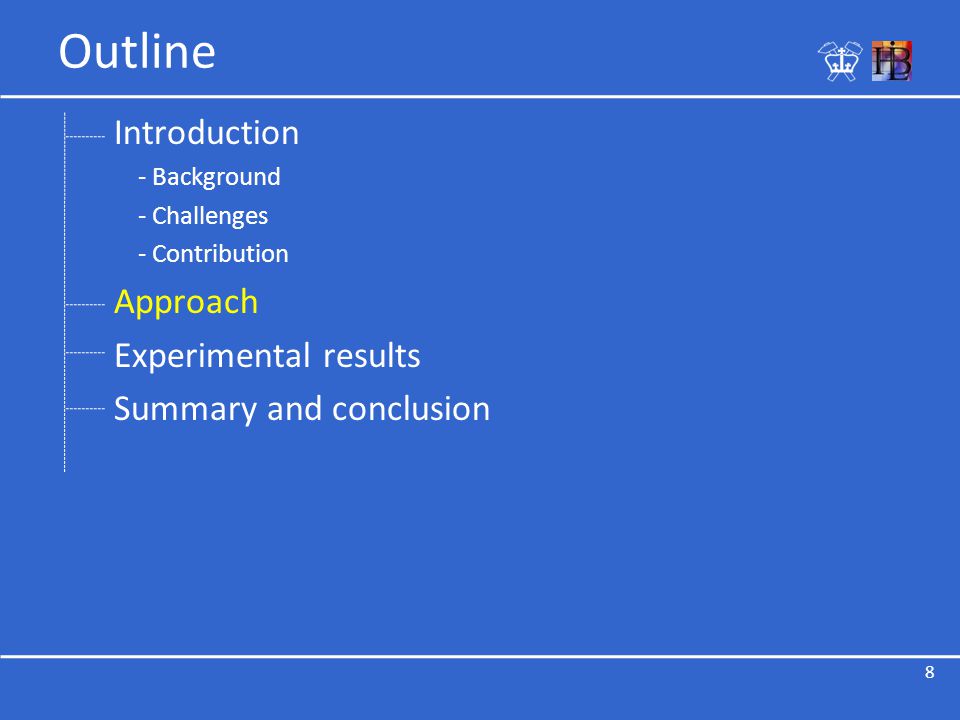 Outline

Introduction

- Background

- Challenges

- Contribution

Approach

Experimental results

Summary and conclusion

8